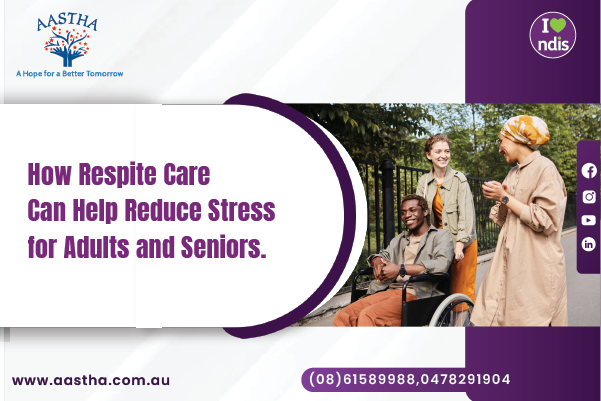 AASTHA

A Hope for a Better Tomorrow

I ndis

How Respite Care Can Help Reduce Stress for Adults and Seniors.

www.aastha.com.au

(08)61589988,0478291904